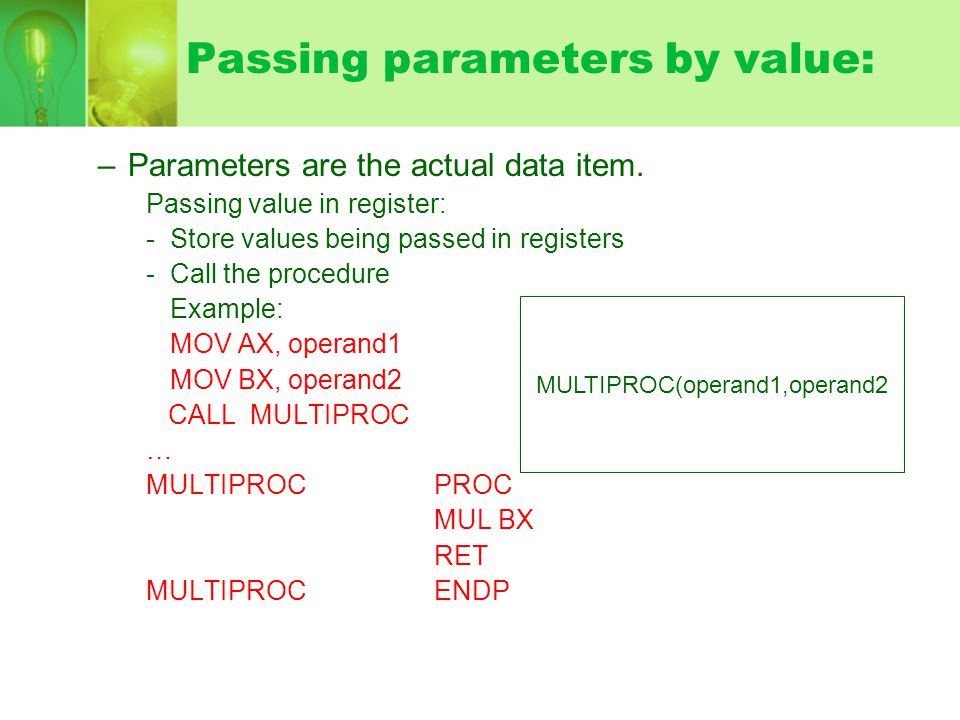 Passing parameters by value:

– Parameters are the actual data item.

Passing value in register:

- Store values being passed in registers

- Call the procedure

Example:

MOV AX, operand1

MOV BX, operand2

CALL MULTIPROC

…

MULTIPROC PROC

MUL BX

RET

MULTIPROC ENDP

MULTIPROC(operand1,operand2